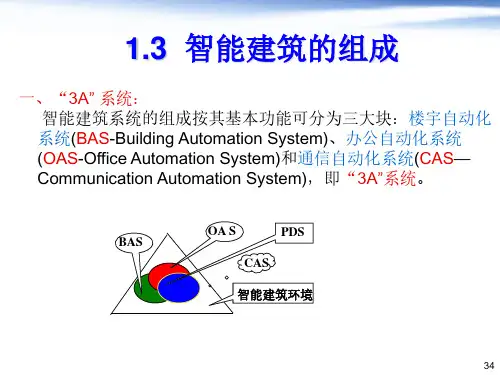 1.3 智能建筑的组成

一、“3A” 系统：

智能建筑系统的组成按其基本功能可分为三大块：楼宇自动化系统(BAS-Building Automation System)、办公自动化系统(OAS-Office Automation System)和通信自动化系统(CAS—Communication Automation System)，即“3A”系统。

BAS

OA S

PDS

CAS

智能建筑环境

34